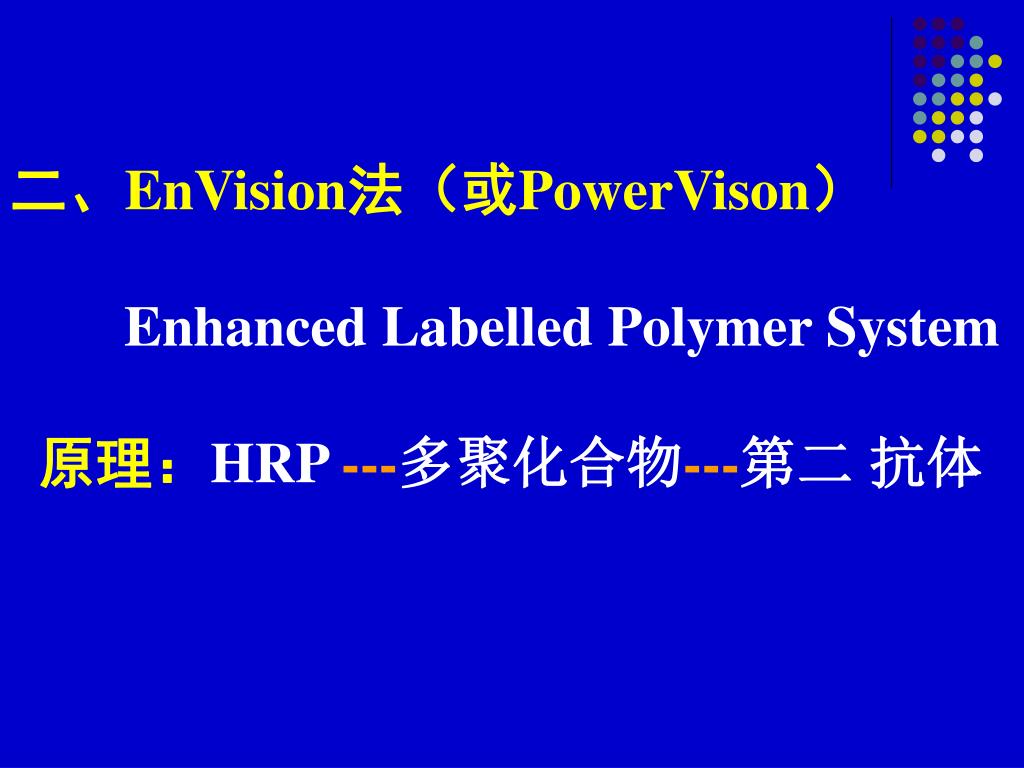 二、EnVision法（或PowerVison）

Enhanced Labelled Polymer System

原理：HRP ---多聚化合物---第二 抗体